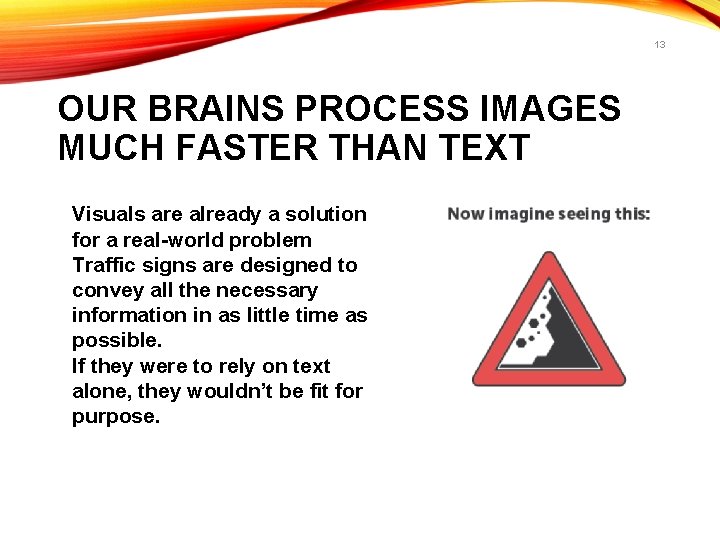 13

OUR BRAINS PROCESS IMAGES MUCH FASTER THAN TEXT

Visuals are already a solution for a real-world problem
Traffic signs are designed to convey all the necessary information in as little time as possible.
If they were to rely on text alone, they wouldn't be fit for purpose.

Now imagine seeing this: